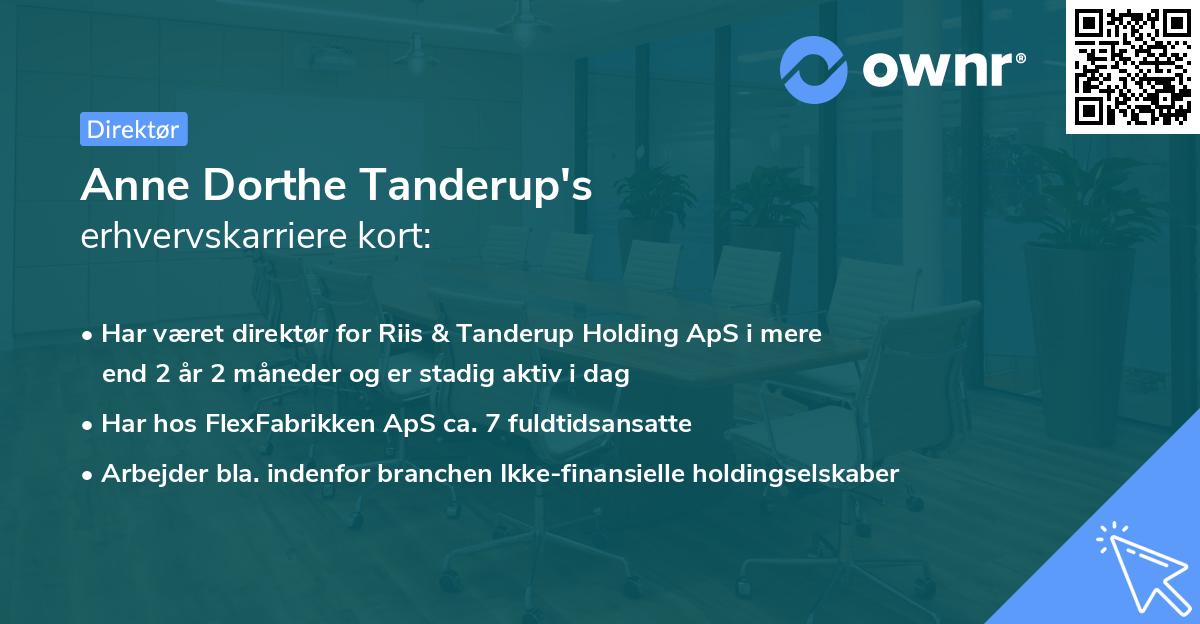 ownr®

Direktør

Anne Dorthe Tanderup's
erhvervskarriere kort:

• Har været direktør for Riis & Tanderup Holding ApS i mere end 2 år 2 måneder og er stadig aktiv i dag

• Har hos FlexFabrikken ApS ca. 7 fuldtidsansatte

• Arbejder bla. indenfor branchen Ikke-finansielle holdingselskaber